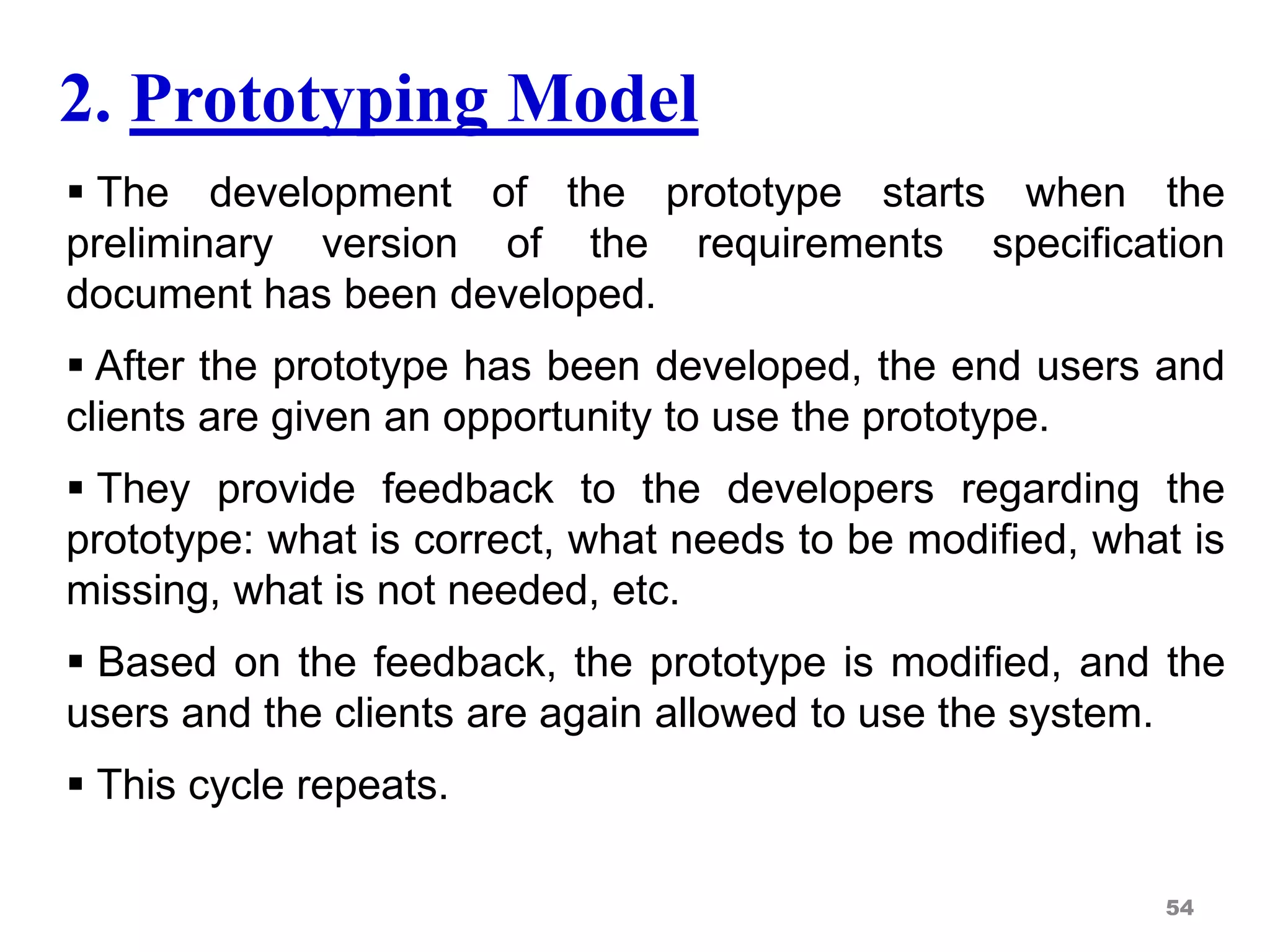 2. Prototyping Model

▪ The development of the prototype starts when the preliminary version of the requirements specification document has been developed.

▪ After the prototype has been developed, the end users and clients are given an opportunity to use the prototype.

▪ They provide feedback to the developers regarding the prototype: what is correct, what needs to be modified, what is missing, what is not needed, etc.

▪ Based on the feedback, the prototype is modified, and the users and the clients are again allowed to use the system.

▪ This cycle repeats.

54